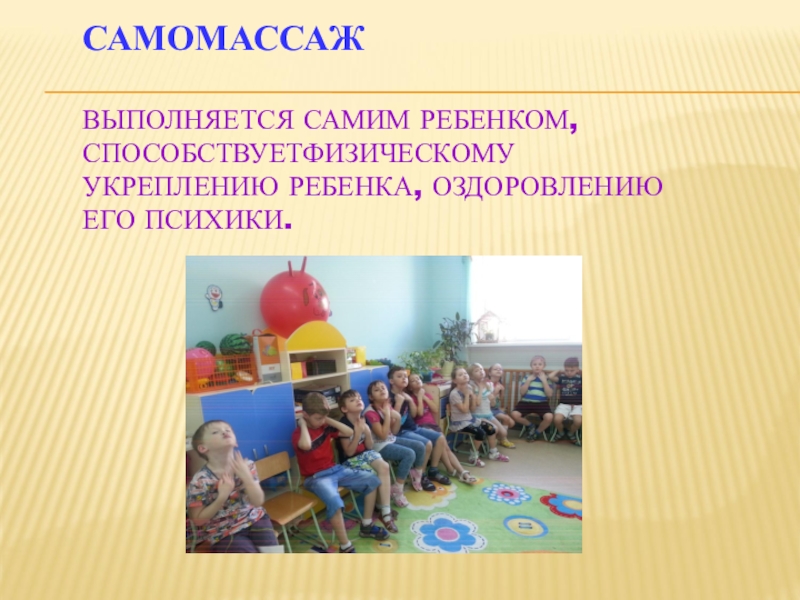 САМОМАССАЖ

ВЫПОЛНЯЕТСЯ САМИМ РЕБЕНКОМ, СПОСОБСТВУЕТФИЗИЧЕСКОМУ УКРЕПЛЕНИЮ РЕБЕНКА, ОЗДОРОВЛЕНИЮ ЕГО ПСИХИКИ.